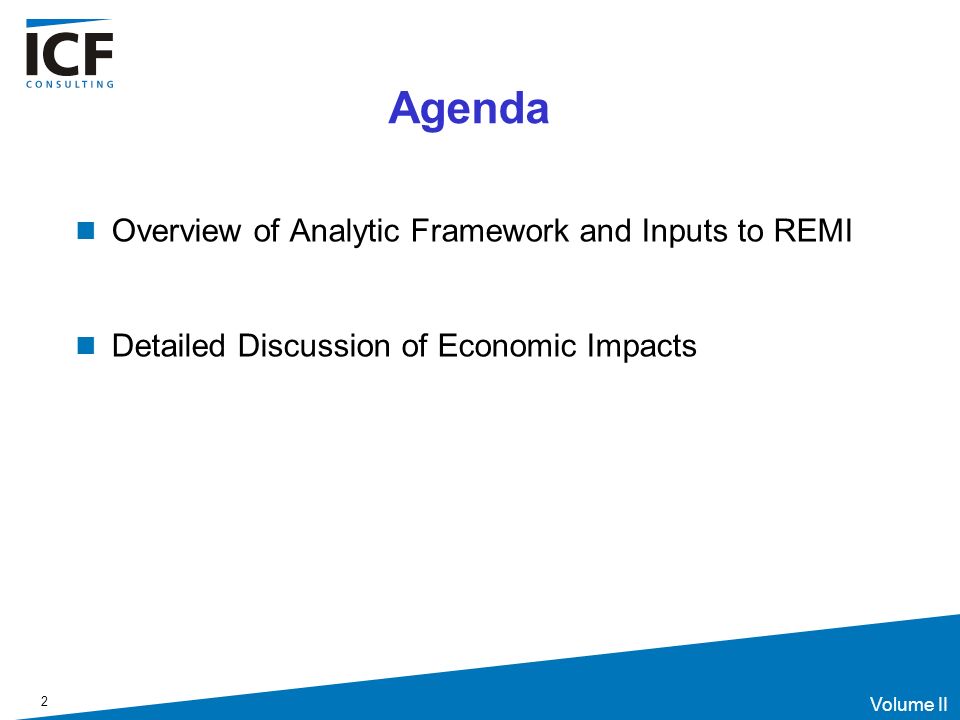 ICF
CONSULTING

Agenda

Overview of Analytic Framework and Inputs to REMI

Detailed Discussion of Economic Impacts

2

Volume II